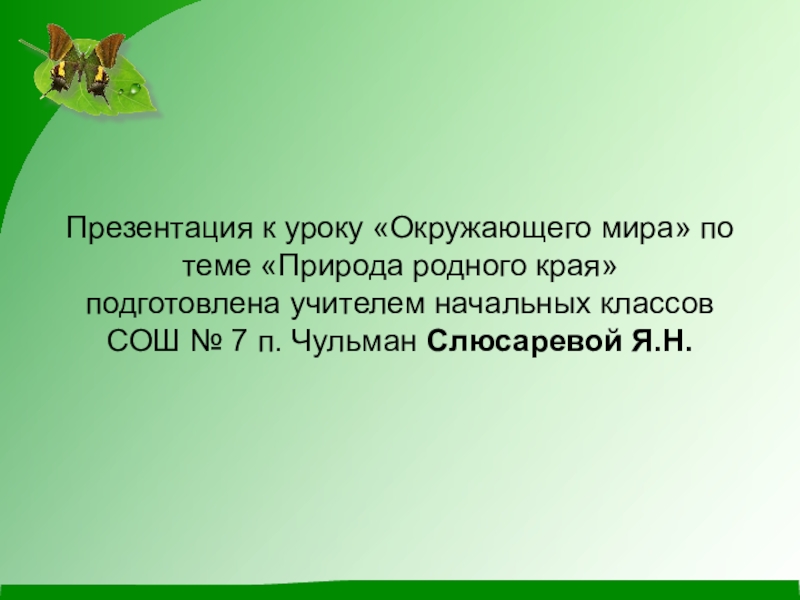 Презентация к уроку «Окружающего мира» по теме «Природа родного края» подготовлена учителем начальных классов СОШ № 7 п. Чульман Слюсаревой Я.Н.